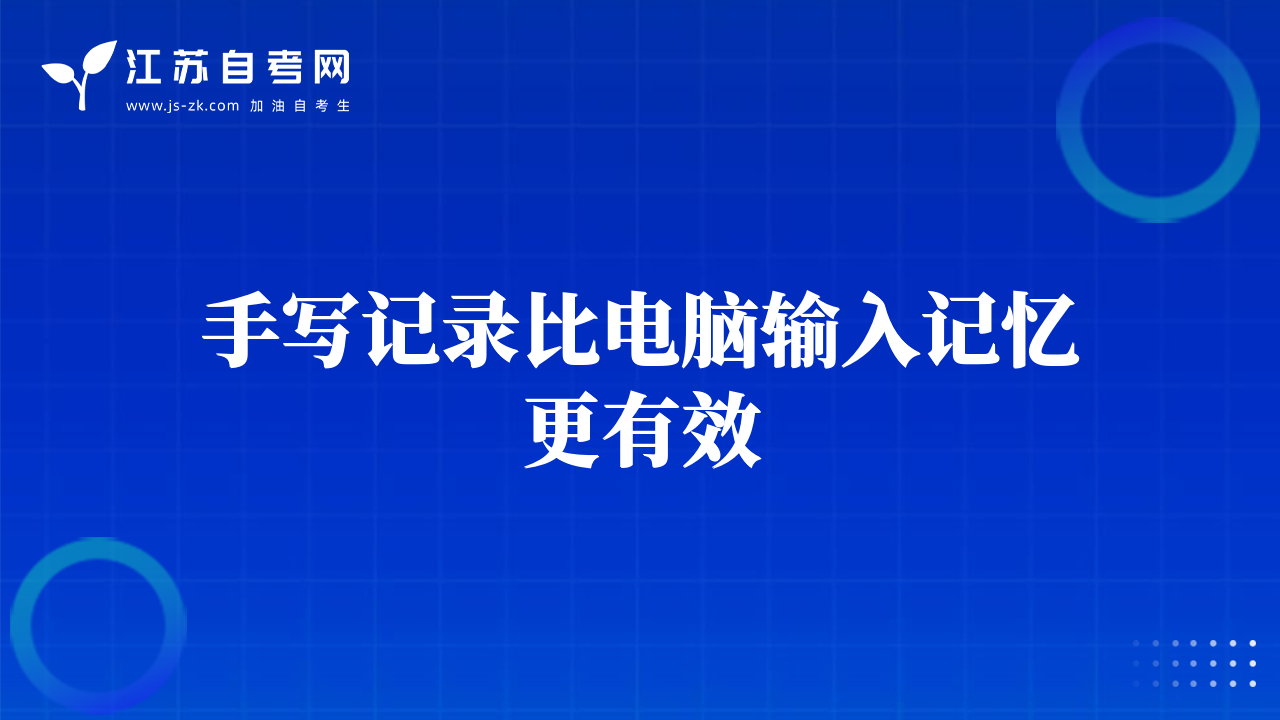 江苏自考网
www.js-zk.com 加油自考生

手写记录比电脑输入记忆更有效